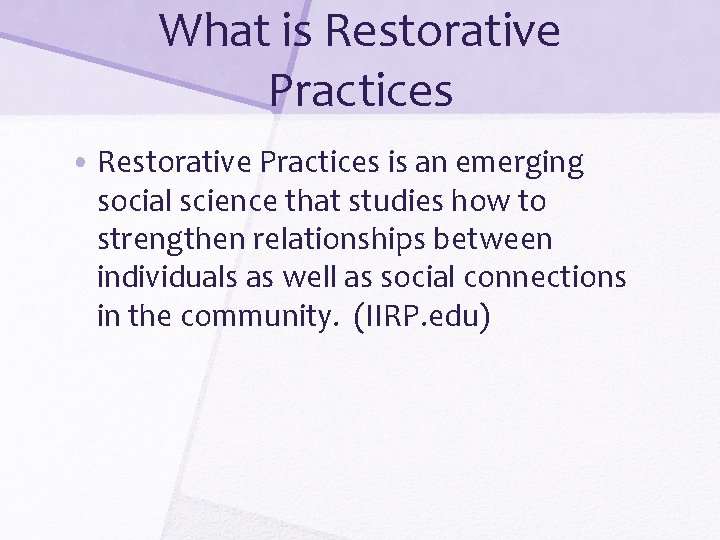 What is Restorative Practices

• Restorative Practices is an emerging social science that studies how to strengthen relationships between individuals as well as social connections in the community. (IIRP.edu)